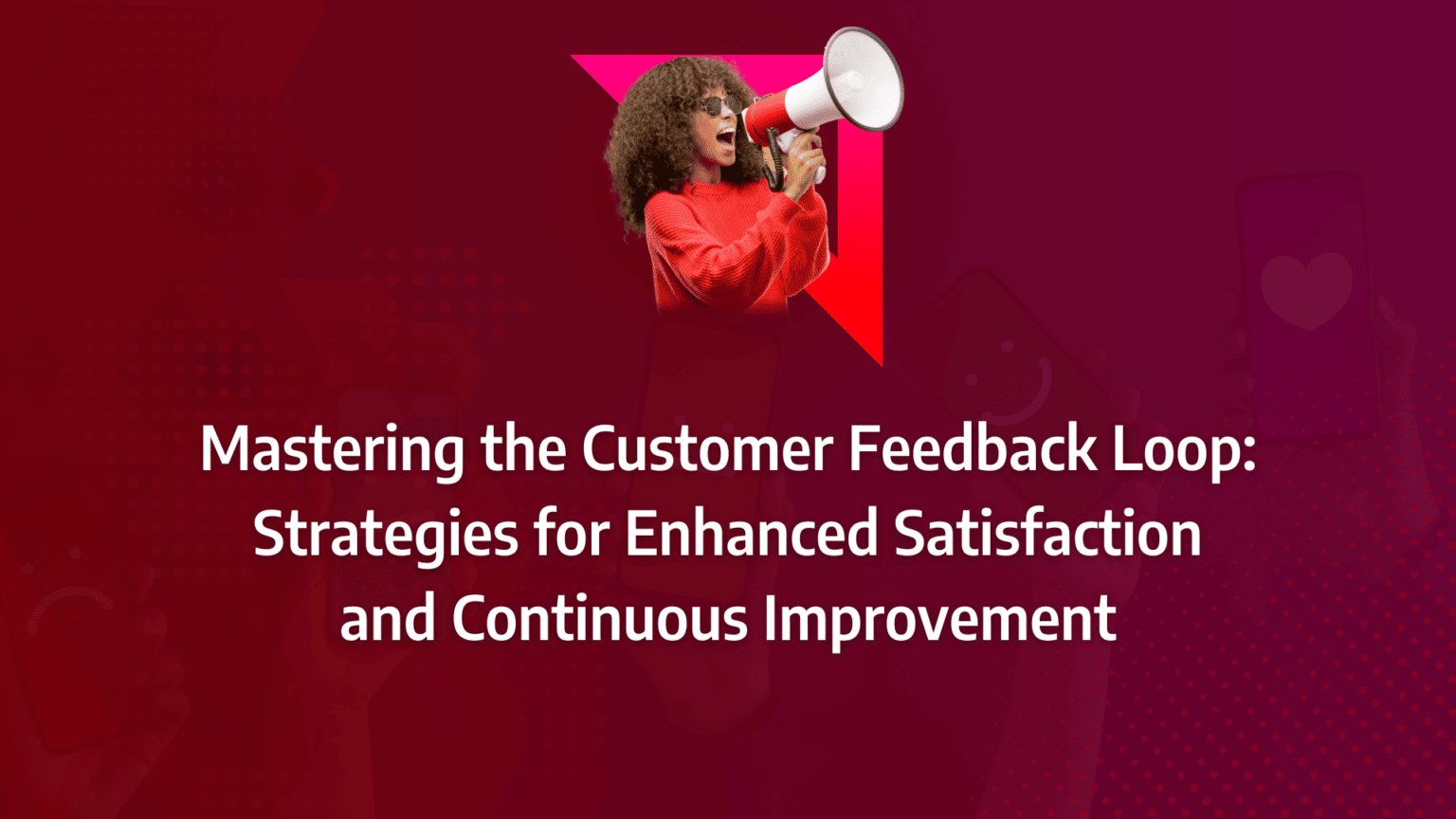 Mastering the Customer Feedback Loop: Strategies for Enhanced Satisfaction and Continuous Improvement